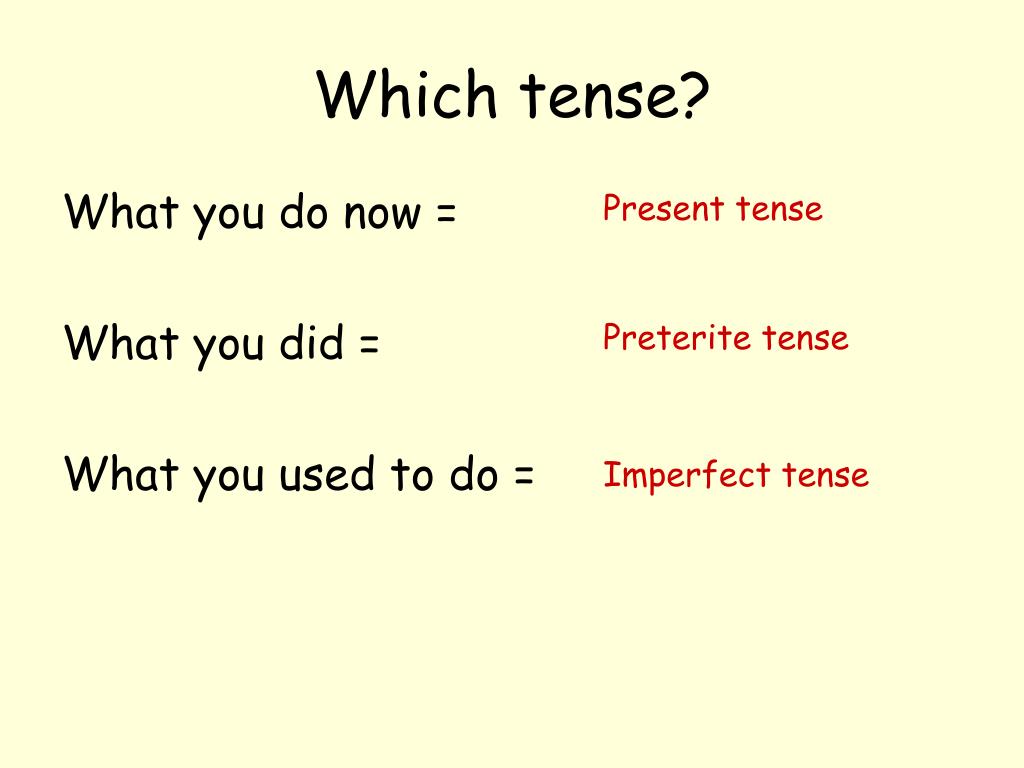 Which tense?

What you do now = Present tense

What you did = Preterite tense

What you used to do = Imperfect tense